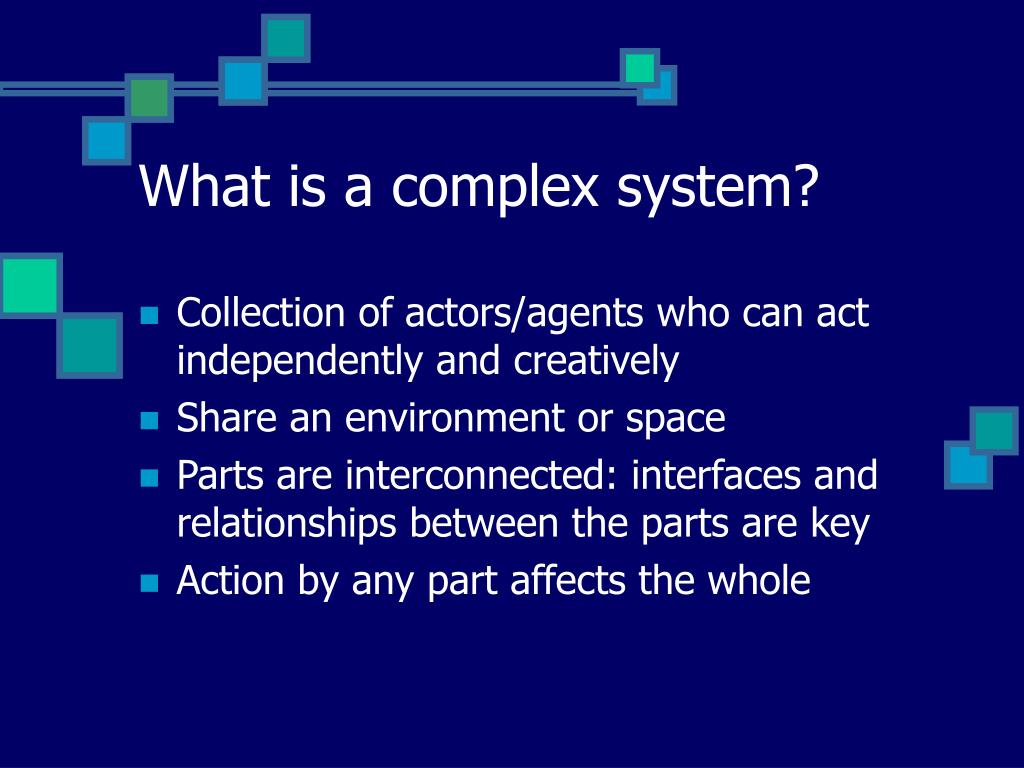 What is a complex system?

- Collection of actors/agents who can act independently and creatively
- Share an environment or space
- Parts are interconnected: interfaces and relationships between the parts are key
- Action by any part affects the whole